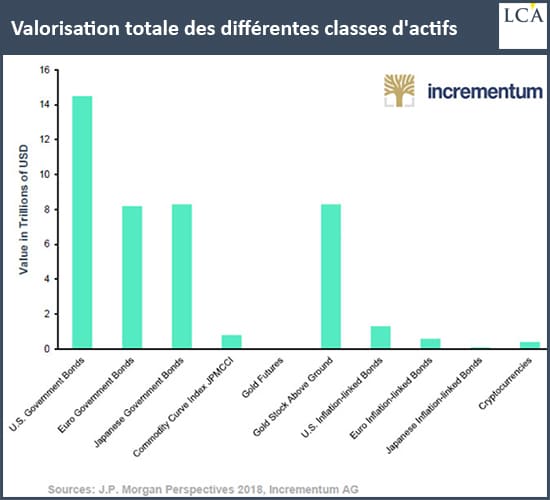 Valorisation totale des différentes classes d'actifs

LCA

incrementum

Value in Trillions of USD

16
14
12
10
8
6
4
2
0

U.S. Government Bonds
Euro Government Bonds
Japanese Government Bonds
Commodity Curve Index JPMCCI
Gold Futures
Gold Stock Above Ground
U.S. Inflation-linked Bonds
Euro Inflation-linked Bonds
Japanese Inflation-linked Bonds
Cryptocurrencies

Sources: J.P. Morgan Perspectives 2018, Incrementum AG